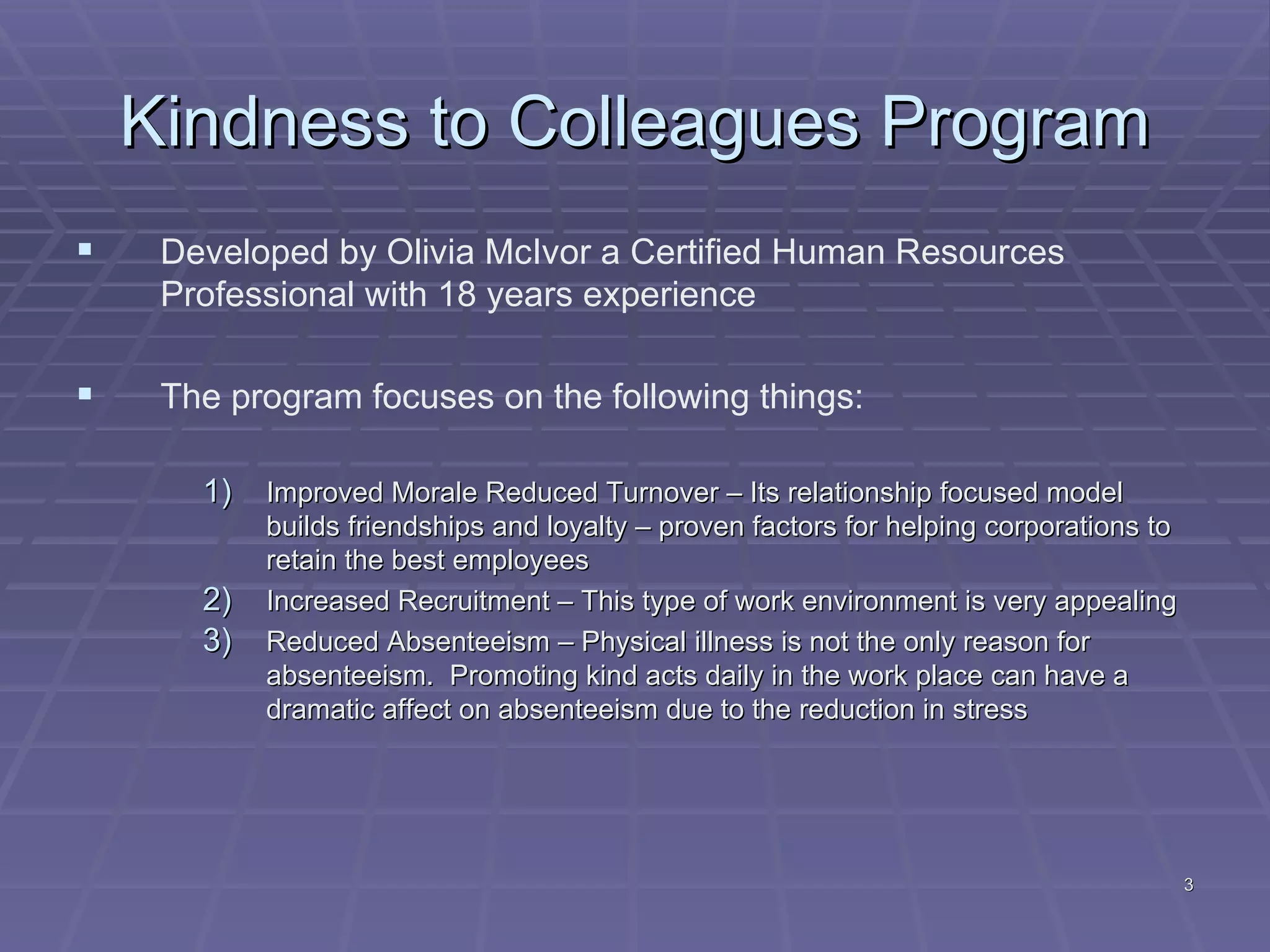 Kindness to Colleagues Program

▪ Developed by Olivia McIvor a Certified Human Resources Professional with 18 years experience

▪ The program focuses on the following things:

1) Improved Morale Reduced Turnover – Its relationship focused model builds friendships and loyalty – proven factors for helping corporations to retain the best employees
2) Increased Recruitment – This type of work environment is very appealing
3) Reduced Absenteeism – Physical illness is not the only reason for absenteeism.  Promoting kind acts daily in the work place can have a dramatic affect on absenteeism due to the reduction in stress

3